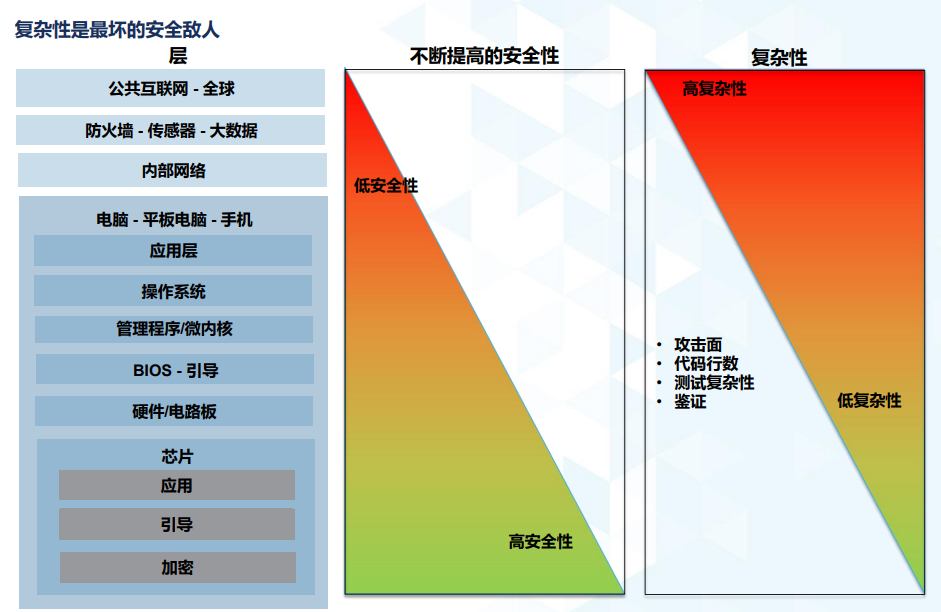 复杂性是最坏的安全敌人

层

公共互联网 - 全球

防火墙 - 传感器 - 大数据

内部网络

电脑 - 平板电脑 - 手机

应用层

操作系统

管理程序/微内核

BIOS - 引导

硬件/电路板

芯片

应用

引导

加密

不断提高的安全性

低安全性

高安全性

复杂性

高复杂性

• 攻击面
• 代码行数
• 测试复杂性
• 鉴证

低复杂性